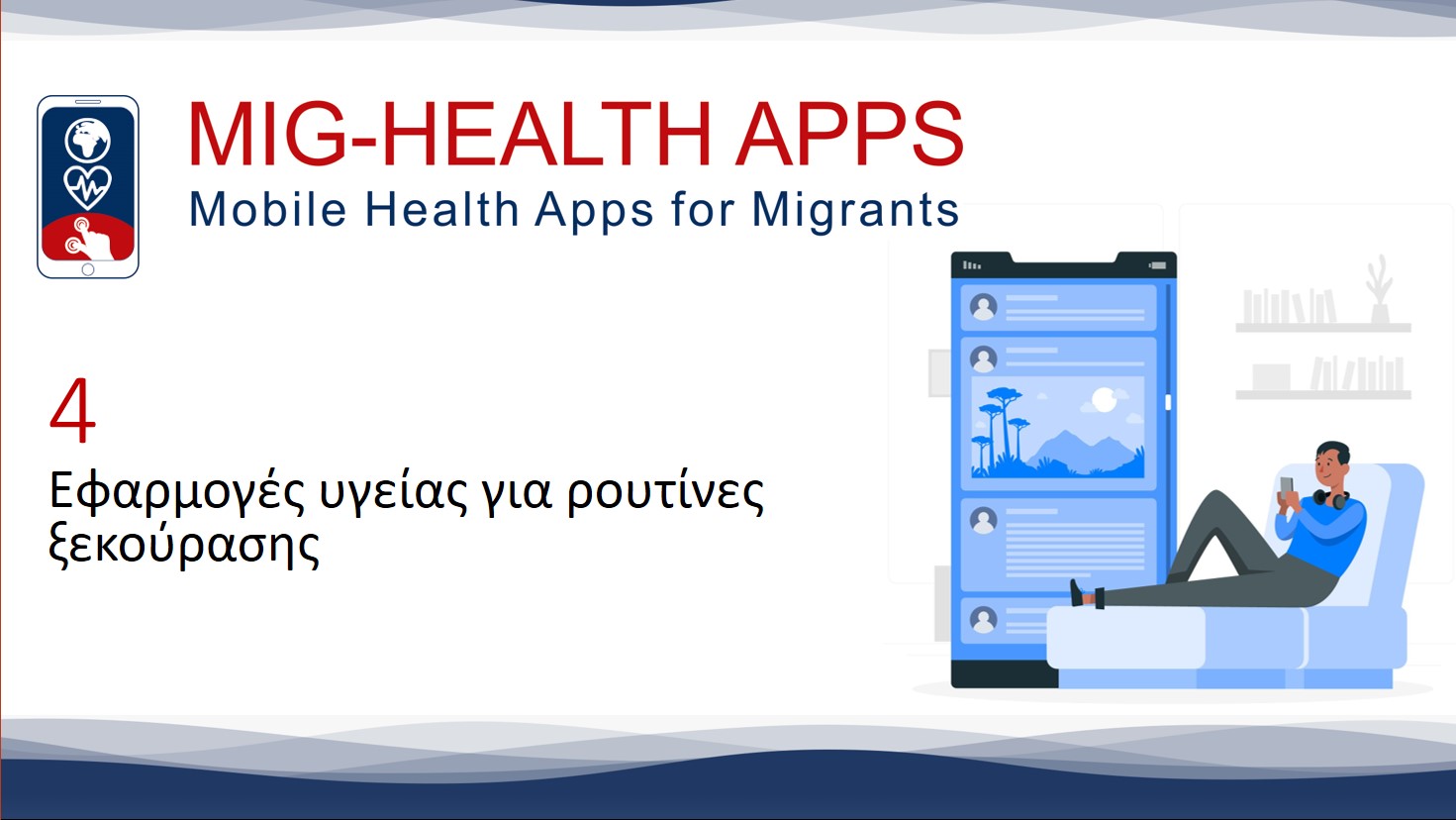 MIG-HEALTH APPS
Mobile Health Apps for Migrants

4
Εφαρμογές υγείας για ρουτίνες ξεκούρασης